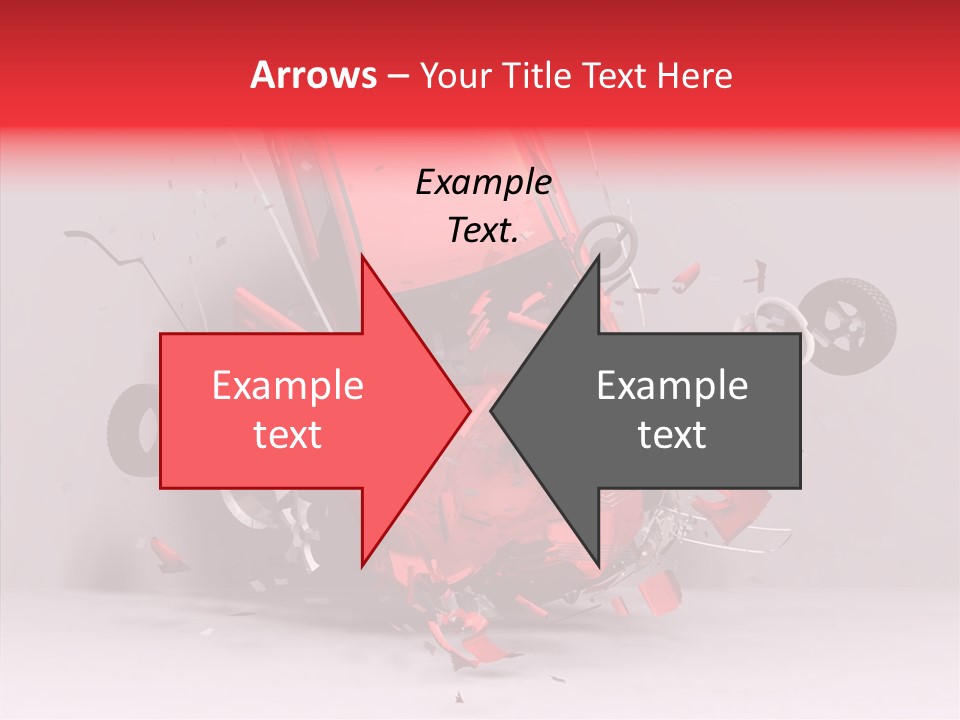 Arrows – Your Title Text Here

Example Text.

Example text

Example text